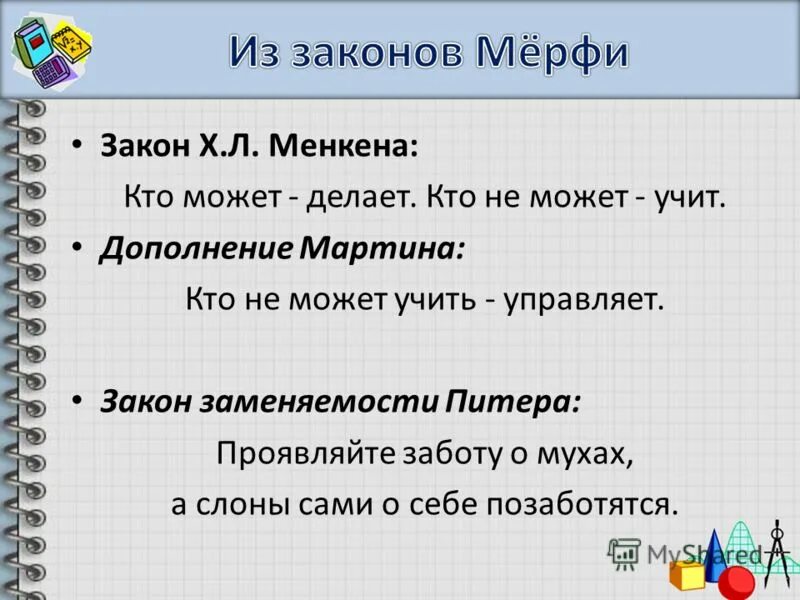 Из законов Мёрфи

• Закон Х.Л. Менкена:

Кто может - делает. Кто не может - учит.

• Дополнение Мартина:

Кто не может учить - управляет.

• Закон заменяемости Питера:

Проявляйте заботу о мухах,
а слоны сами о себе позаботятся.

MyShared